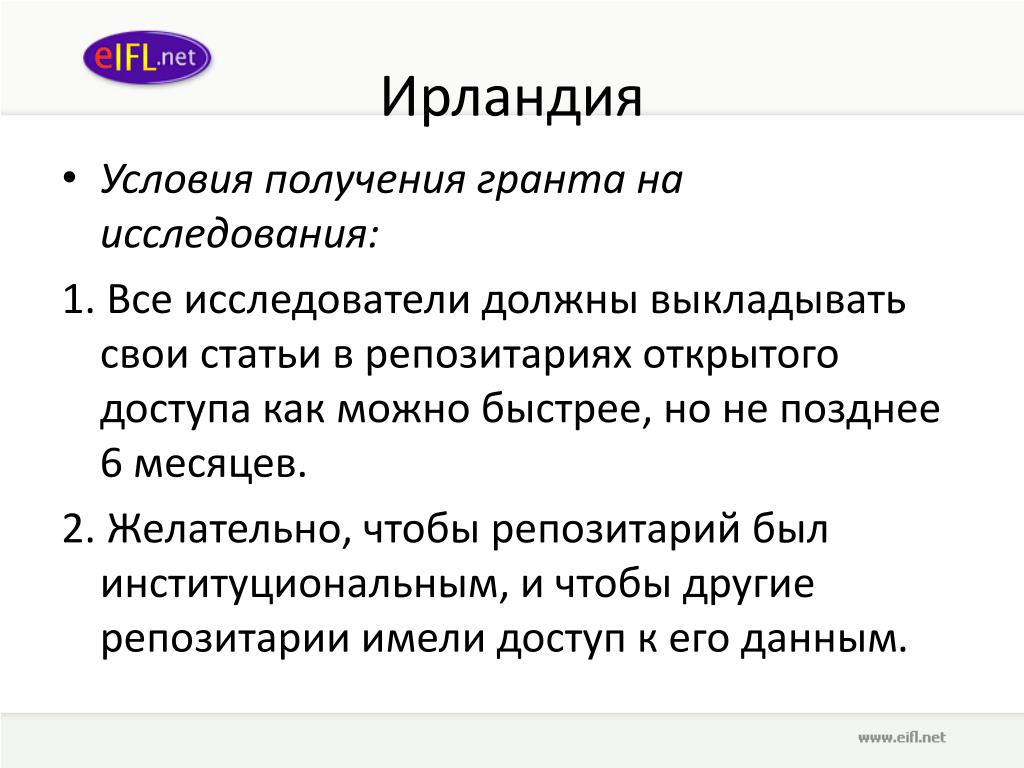 eIFL.net

Ирландия

• Условия получения гранта на исследования:

1. Все исследователи должны выкладывать свои статьи в репозитариях открытого доступа как можно быстрее, но не позднее 6 месяцев.

2. Желательно, чтобы репозитарий был институциональным, и чтобы другие репозитарии имели доступ к его данным.

www.eifl.net